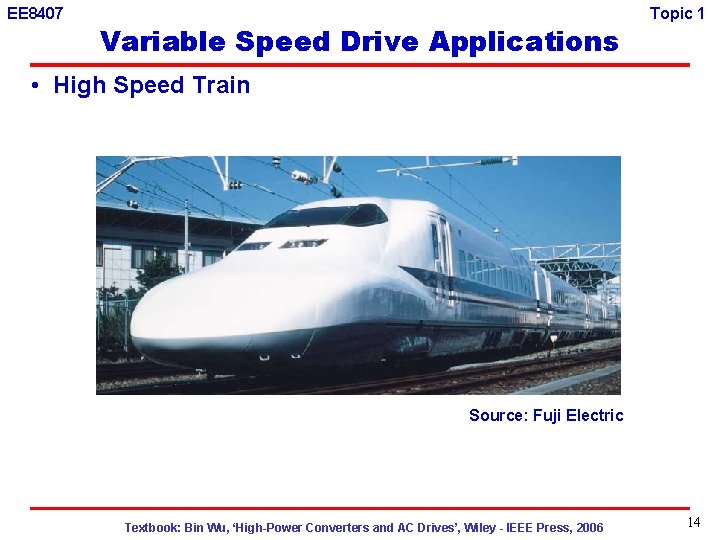 EE8407

Topic 1

Variable Speed Drive Applications

• High Speed Train

Source: Fuji Electric

Textbook: Bin Wu, 'High-Power Converters and AC Drives', Wiley - IEEE Press, 2006

14